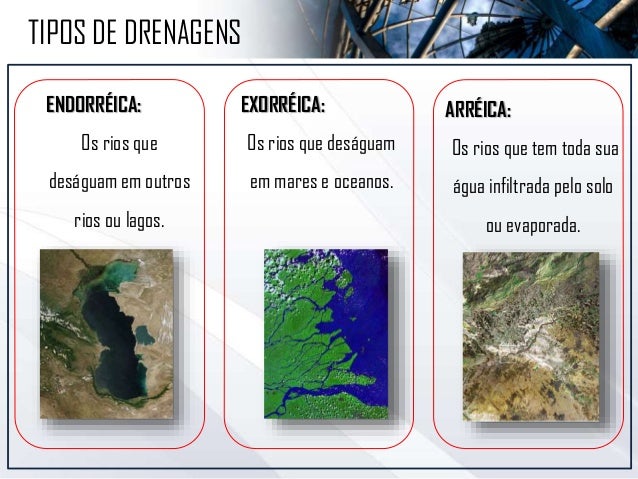 TIPOS DE DRENAGENS

ENDORRÉICA:

Os rios que deságuam em outros rios ou lagos.

EXORRÉICA:

Os rios que deságuam em mares e oceanos.

ARRÉICA:

Os rios que tem toda sua água infiltrada pelo solo ou evaporada.